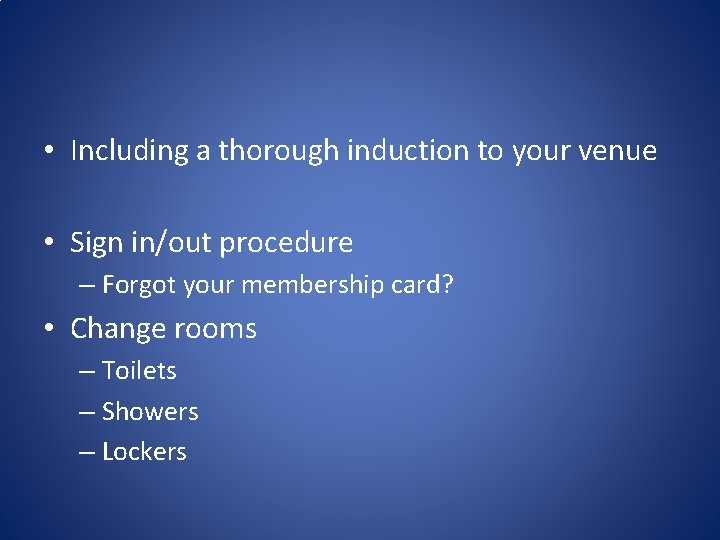 • Including a thorough induction to your venue

• Sign in/out procedure
– Forgot your membership card?
• Change rooms
– Toilets
– Showers
– Lockers